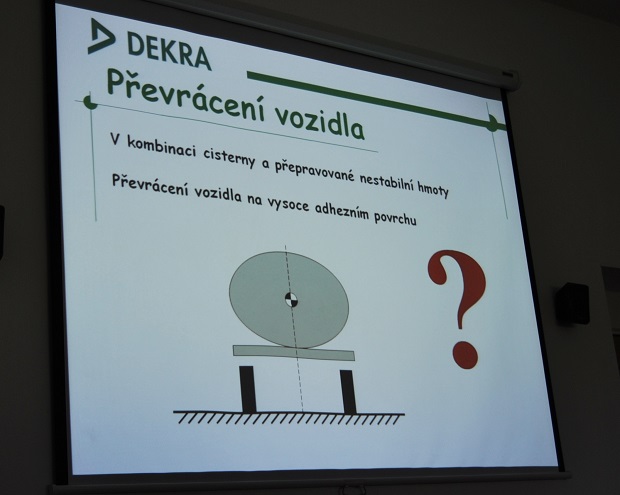 DEKRA

Převrácení vozidla

V kombinaci cisterny a přepravované nestabilní hmoty

Převrácení vozidla na vysoce adhezním povrchu

?